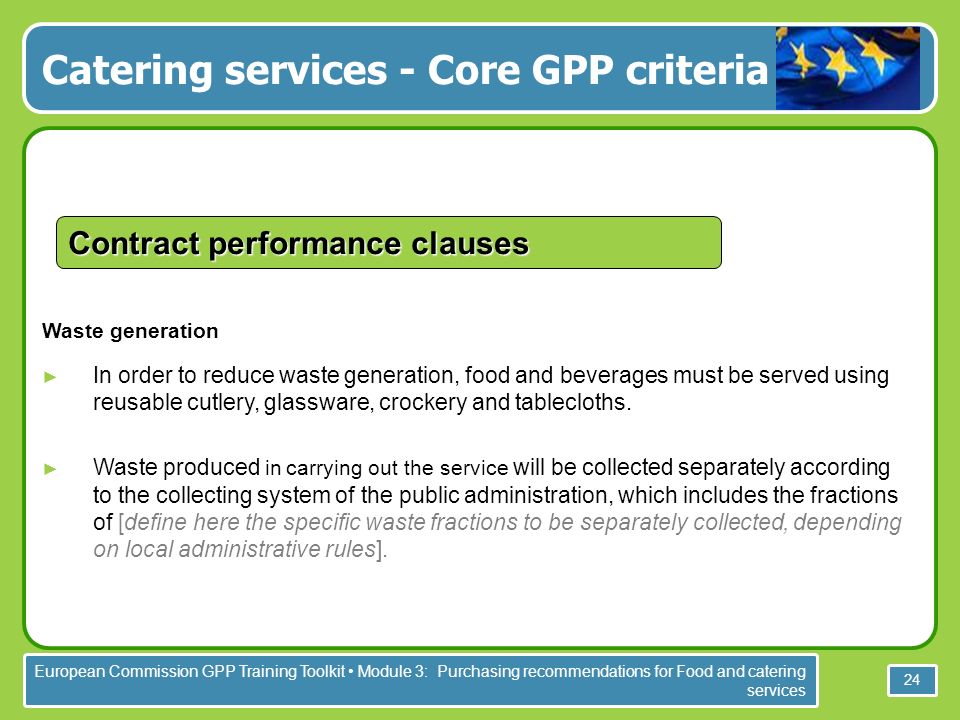 Catering services - Core GPP criteria

Contract performance clauses

Waste generation

► In order to reduce waste generation, food and beverages must be served using reusable cutlery, glassware, crockery and tablecloths.

► Waste produced in carrying out the service will be collected separately according to the collecting system of the public administration, which includes the fractions of [define here the specific waste fractions to be separately collected, depending on local administrative rules].

European Commission GPP Training Toolkit • Module 3: Purchasing recommendations for Food and catering services

24